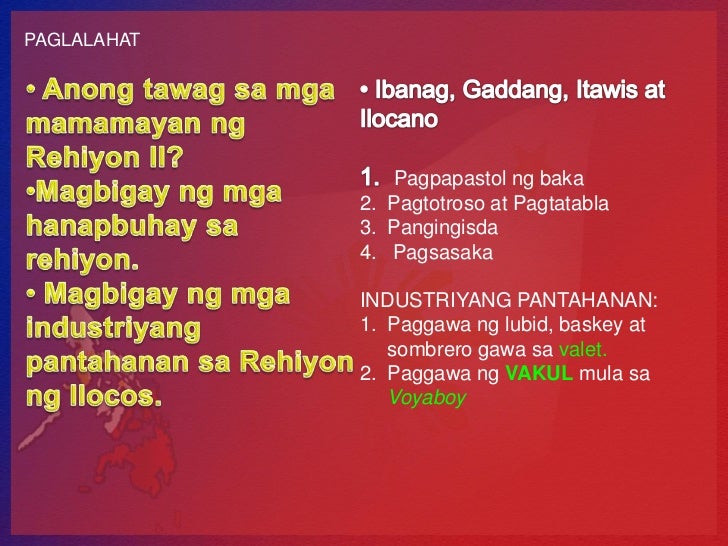 PAGLALAHAT

• Anong tawag sa mga mamamayan ng Rehiyon II?
•Magbigay ng mga hanapbuhay sa rehiyon.
• Magbigay ng mga industriyang pantahanan sa Rehiyon ng Ilocos.

• Ibanag, Gaddang, Itawis at Ilocano

1. Pagpapastol ng baka
2. Pagtotroso at Pagtatabla
3. Pangingisda
4. Pagsasaka

INDUSTRIYANG PANTAHANAN:
1. Paggawa ng lubid, baskey at sombrero gawa sa valet.
2. Paggawa ng VAKUL mula sa Voyaboy